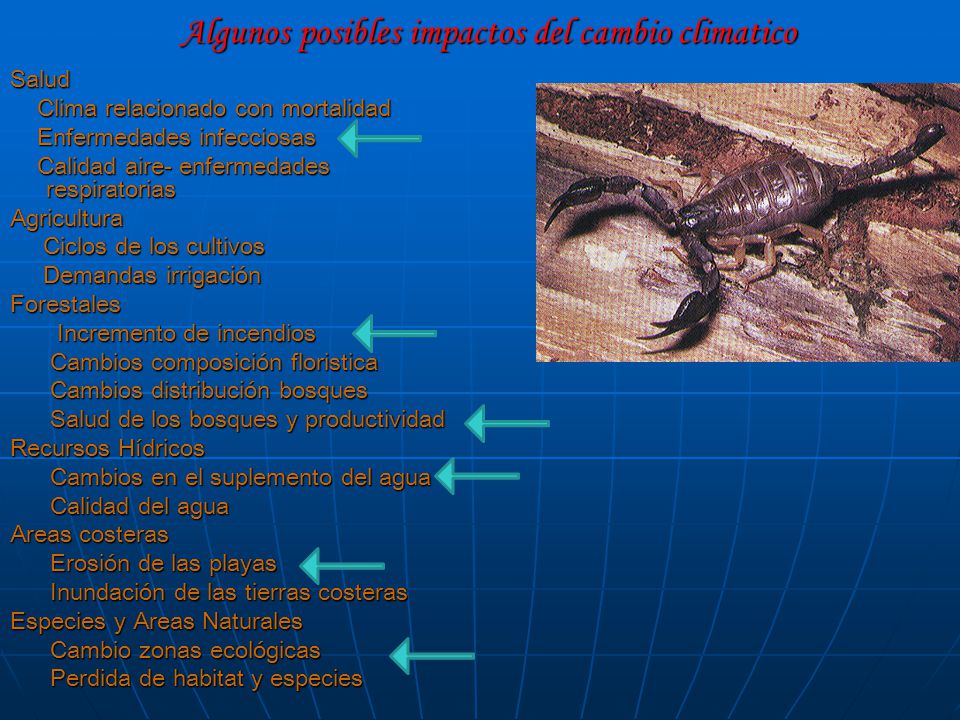 Algunos posibles impactos del cambio climatico

Salud
Clima relacionado con mortalidad
Enfermedades infecciosas
Calidad aire- enfermedades respiratorias
Agricultura
Ciclos de los cultivos
Demandas irrigación
Forestales
Incremento de incendios
Cambios composición floristica
Cambios distribución bosques
Salud de los bosques y productividad
Recursos Hídricos
Cambios en el suplemento del agua
Calidad del agua
Areas costeras
Erosión de las playas
Inundación de las tierras costeras
Especies y Areas Naturales
Cambio zonas ecológicas
Perdida de habitat y especies